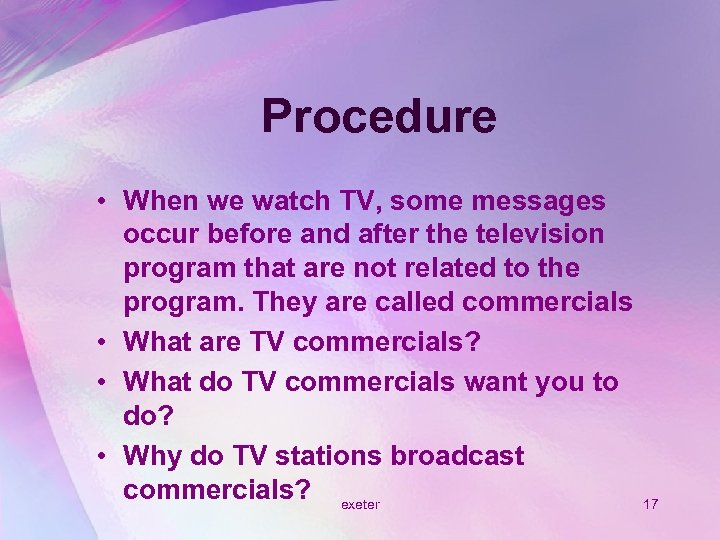 Procedure

• When we watch TV, some messages occur before and after the television program that are not related to the program. They are called commercials
• What are TV commercials?
• What do TV commercials want you to do?
• Why do TV stations broadcast commercials?

exeter

17